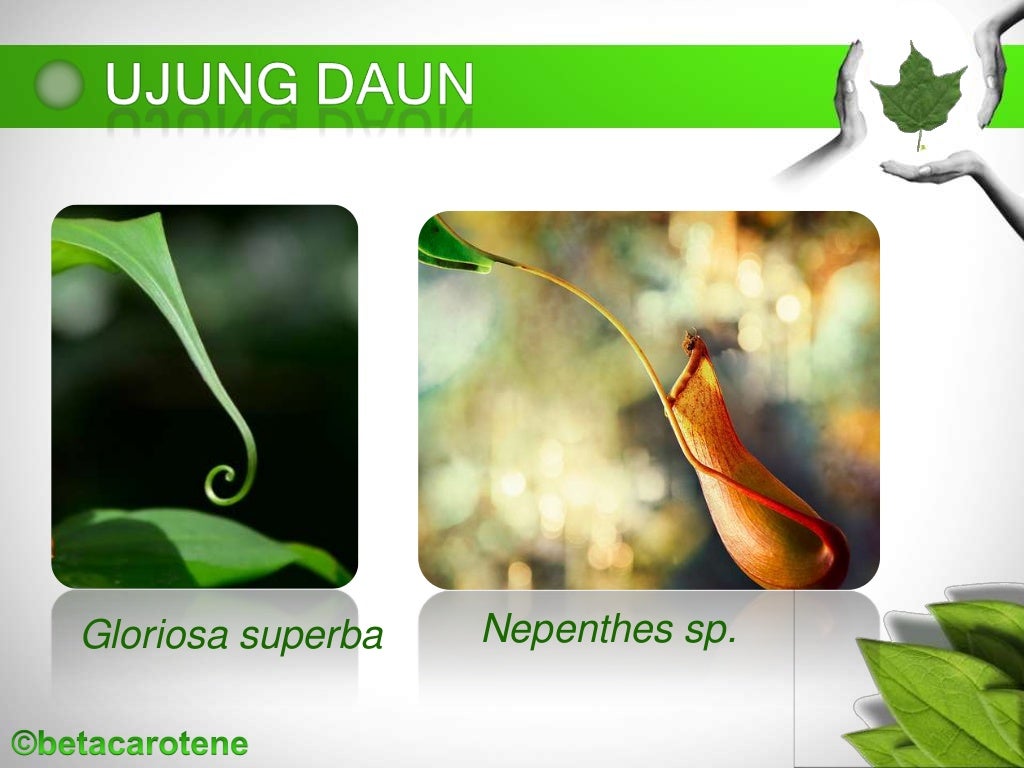 UJUNG DAUN

Gloriosa superba

Nepenthes sp.

©betacarotene